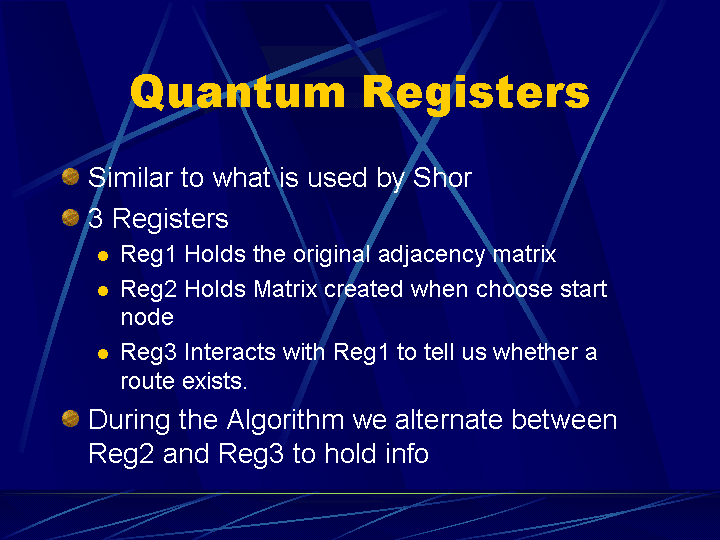 Quantum Registers

Similar to what is used by Shor

3 Registers

Reg1 Holds the original adjacency matrix

Reg2 Holds Matrix created when choose start node

Reg3 Interacts with Reg1 to tell us whether a route exists.

During the Algorithm we alternate between Reg2 and Reg3 to hold info